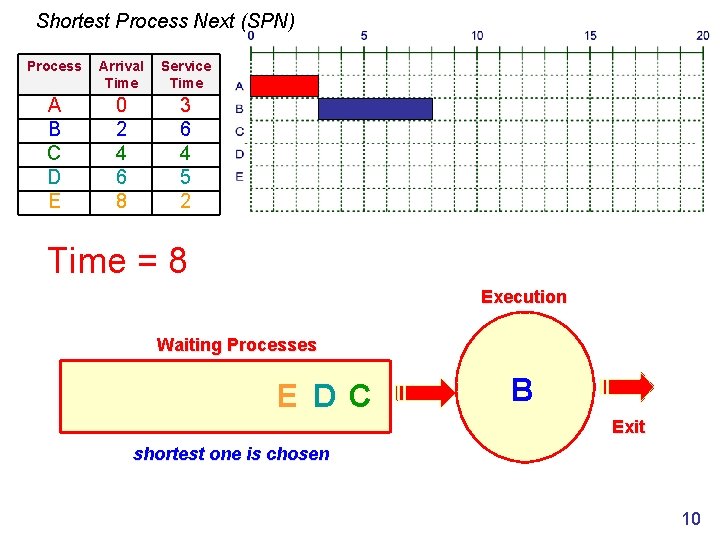 Shortest Process Next (SPN)

| Process | Arrival Time | Service Time |
|---|---|---|
| A | 0 | 3 |
| B | 2 | 6 |
| C | 4 | 4 |
| D | 6 | 5 |
| E | 8 | 2 |

0 5 10 15 20

A
B
C
D
E

Time = 8

Execution

Waiting Processes

E D C

B

Exit

shortest one is chosen

10